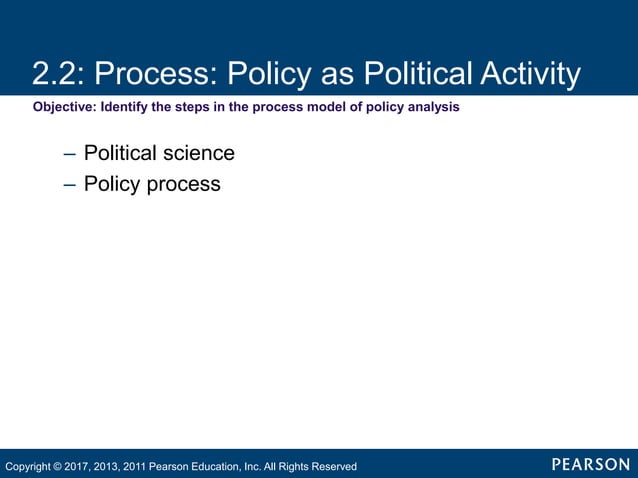 2.2: Process: Policy as Political Activity

Objective: Identify the steps in the process model of policy analysis

– Political science
– Policy process

Copyright © 2017, 2013, 2011 Pearson Education, Inc. All Rights Reserved

PEARSON